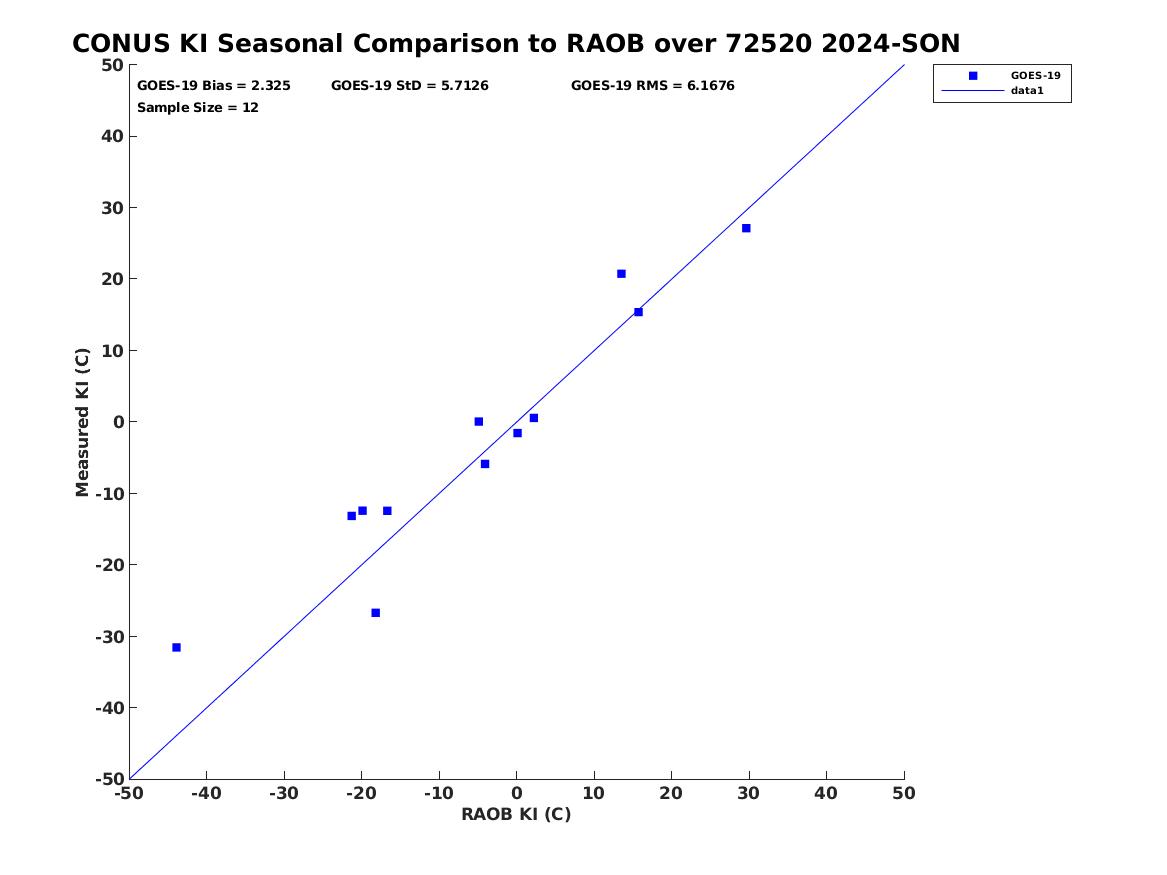 CONUS KI Seasonal Comparison to RAOB over 72520 2024-SON

GOES-19 Bias = 2.325    GOES-19 StD = 5.7126    GOES-19 RMS = 6.1676
Sample Size = 12

GOES-19
data1

Measured KI (C)

50
40
30
20
10
0
-10
-20
-30
-40
-50

-50 -40 -30 -20 -10 0 10 20 30 40 50

RAOB KI (C)